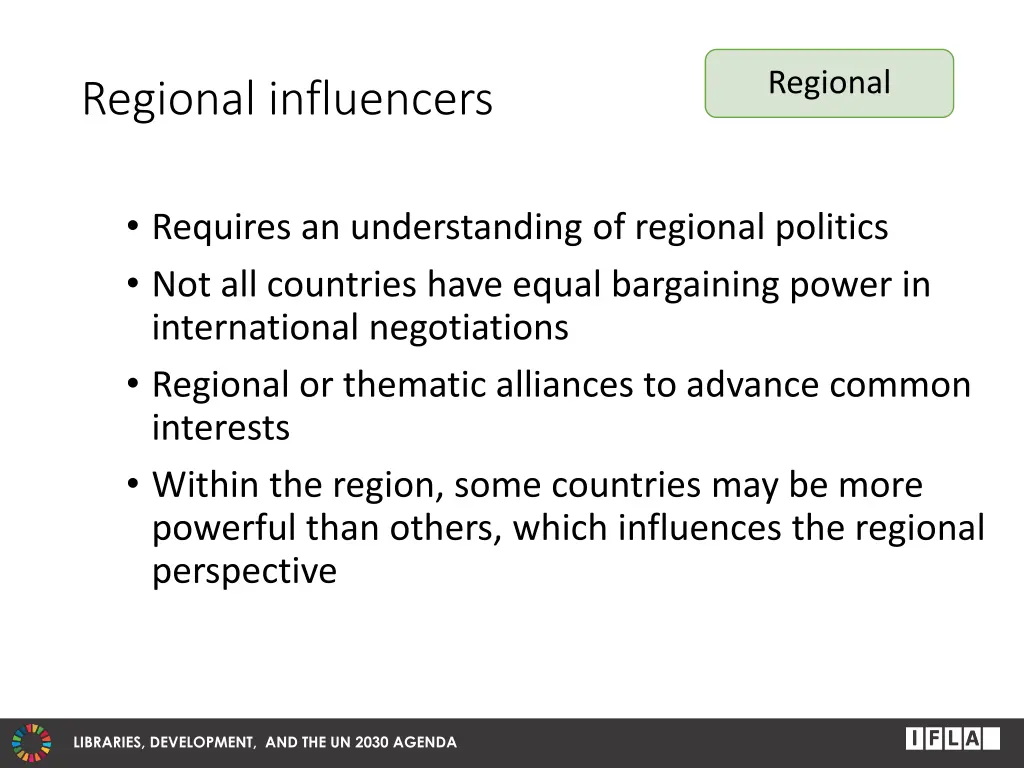 Regional influencers

Regional

• Requires an understanding of regional politics
• Not all countries have equal bargaining power in international negotiations
• Regional or thematic alliances to advance common interests
• Within the region, some countries may be more powerful than others, which influences the regional perspective

LIBRARIES, DEVELOPMENT, AND THE UN 2030 AGENDA

IFLA